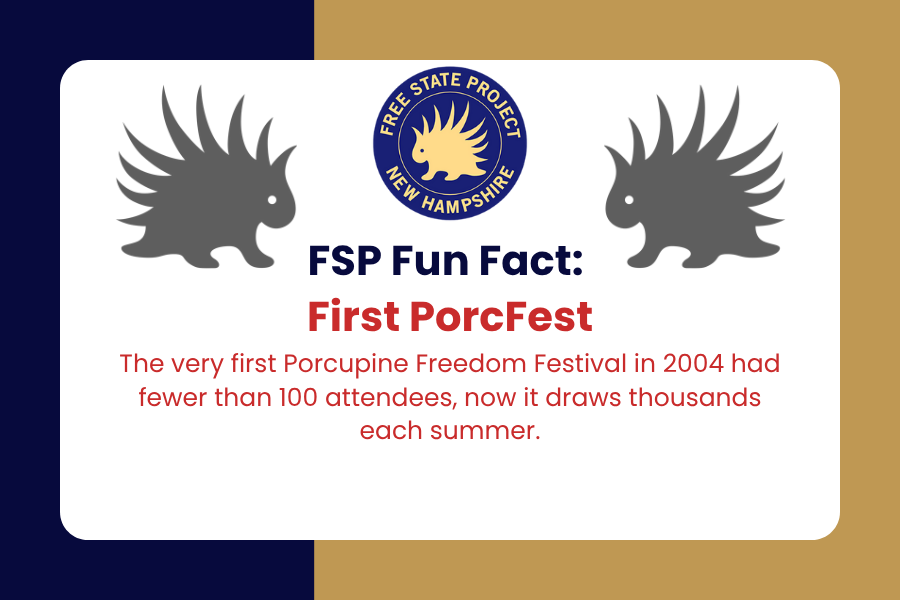 FREE STATE PROJECT
NEW HAMPSHIRE

FSP Fun Fact:
First PorcFest

The very first Porcupine Freedom Festival in 2004 had fewer than 100 attendees, now it draws thousands each summer.